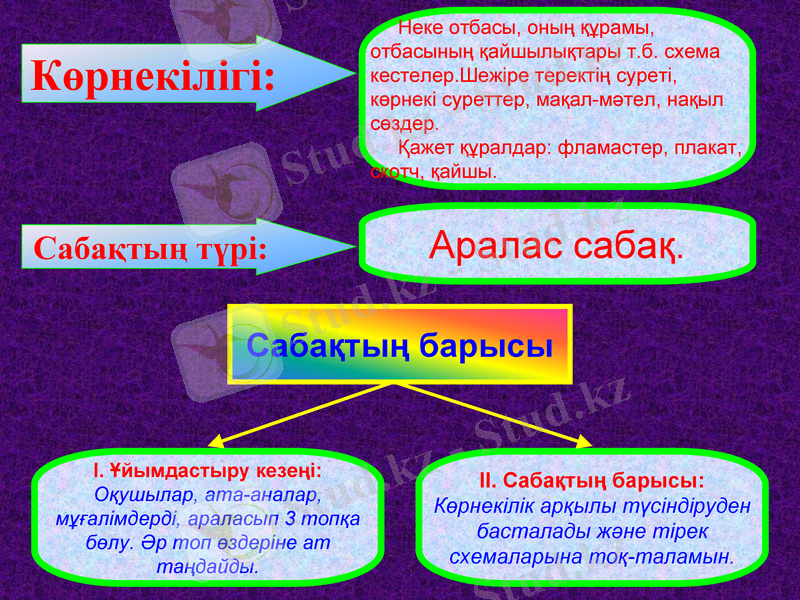 Көрнекілігі:

Неке отбасы, оның құрамы, отбасының қайшылықтары т.б. схема кестелер.Шежіре теректің суреті, көрнекі суреттер, мақал-мәтел, нақыл сөздер.
Қажет құралдар: фламастер, плакат, скотч, қайшы.

Сабақтың түрі:

Аралас сабақ.

Сабақтың барысы

І. Ұйымдастыру кезеңі: Оқушылар, ата-аналар, мұғалімдерді, араласып 3 топқа бөлу. Әр топ өздеріне ат таңдайды.

ІІ. Сабақтың барысы: Көрнекілік арқылы түсіндіруден басталады және тірек схемаларына тоқ-таламын.

Stud.kz